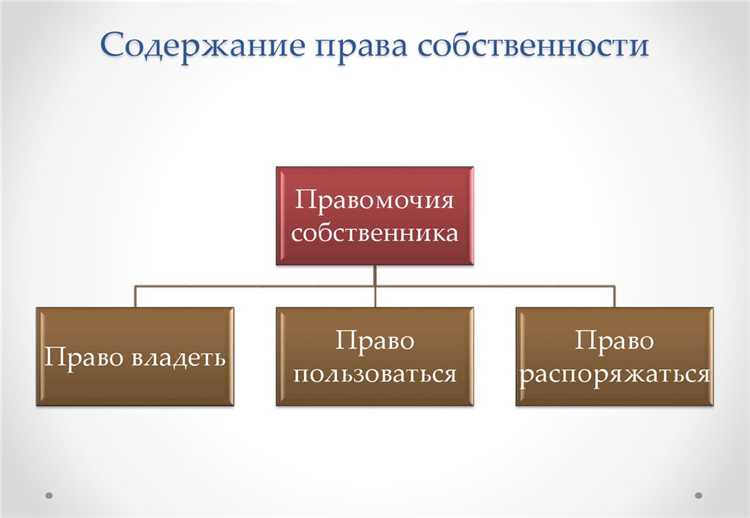 Содержание права собственности

Правомочия собственника

Право владеть

Право пользоваться

Право распоряжаться